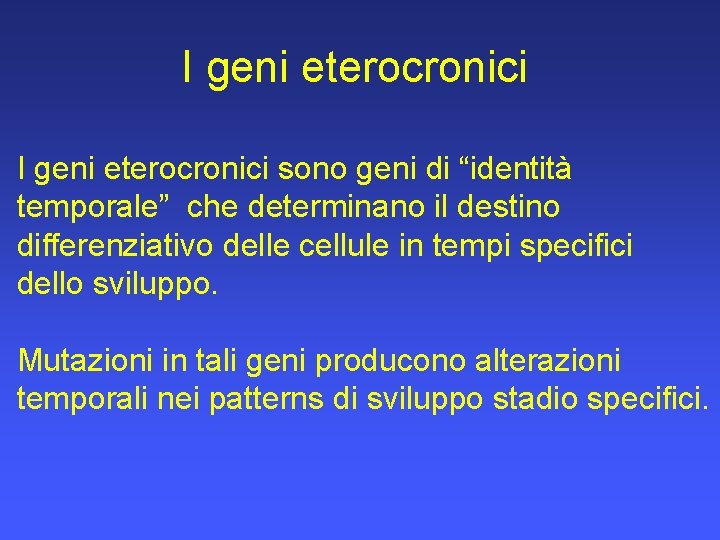 I geni eterocronici

I geni eterocronici sono geni di “identità temporale”  che determinano il destino differenziativo delle cellule in tempi specifici dello sviluppo.

Mutazioni in tali geni producono alterazioni temporali nei patterns di sviluppo stadio specifici.